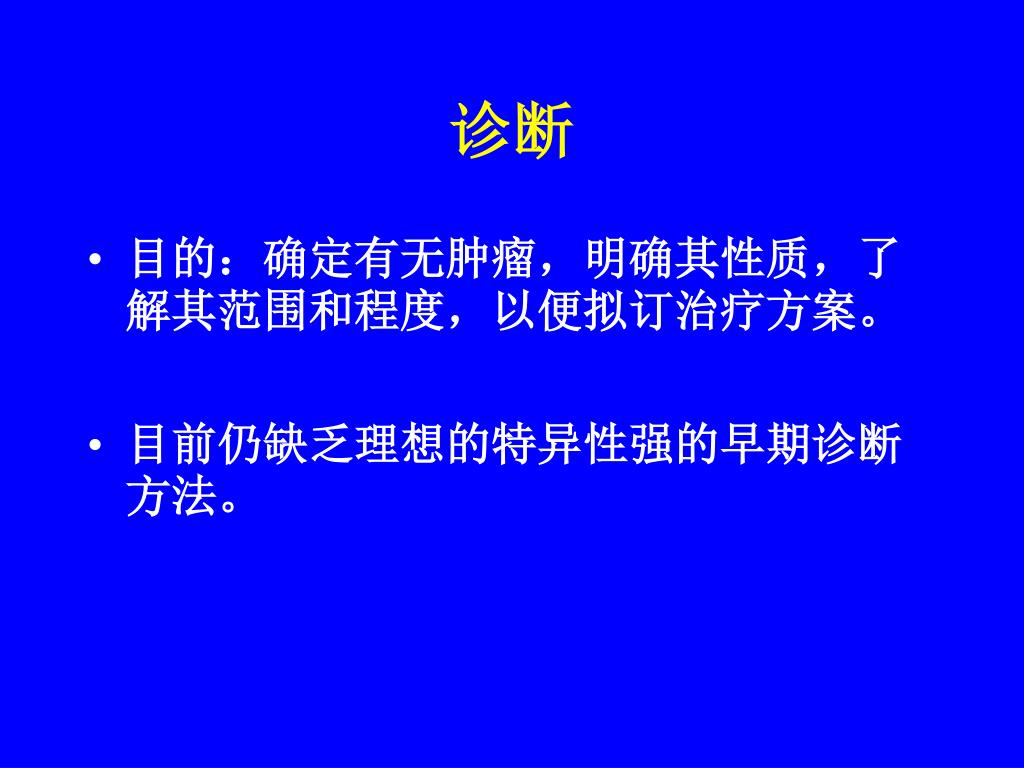 诊断

• 目的：确定有无肿瘤，明确其性质，了解其范围和程度，以便拟订治疗方案。

• 目前仍缺乏理想的特异性强的早期诊断方法。